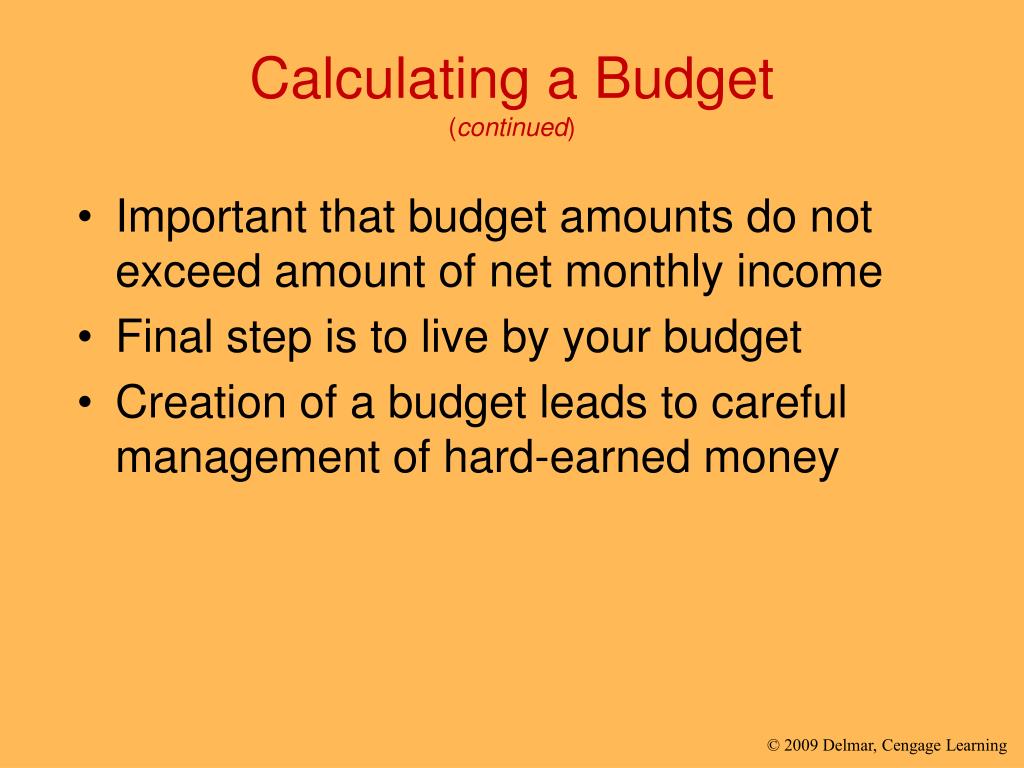 Calculating a Budget
(continued)

• Important that budget amounts do not exceed amount of net monthly income
• Final step is to live by your budget
• Creation of a budget leads to careful management of hard-earned money

© 2009 Delmar, Cengage Learning